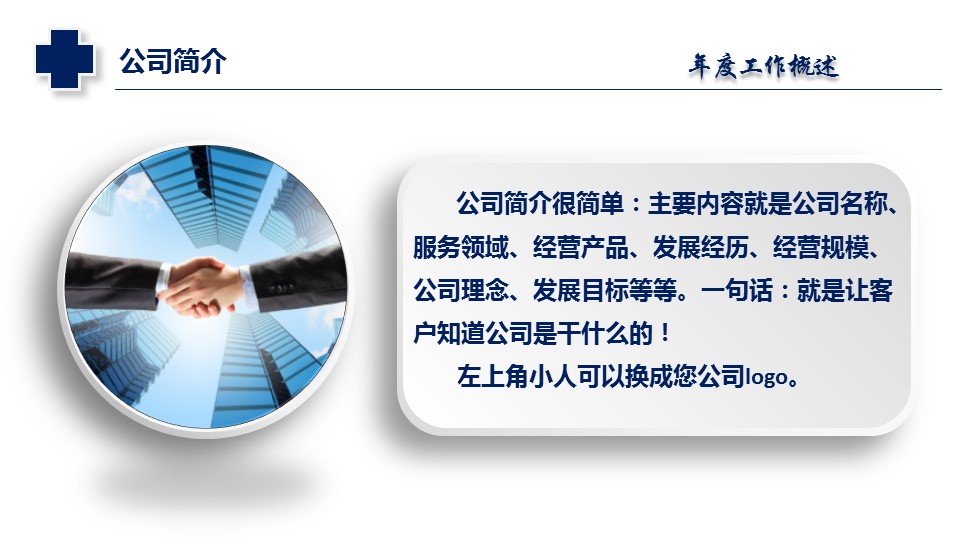 公司简介

年度工作概述

公司简介很简单：主要内容就是公司名称、服务领域、经营产品、发展经历、经营规模、公司理念、发展目标等等。一句话：就是让客户知道公司是干什么的！

左上角小人可以换成您公司logo。